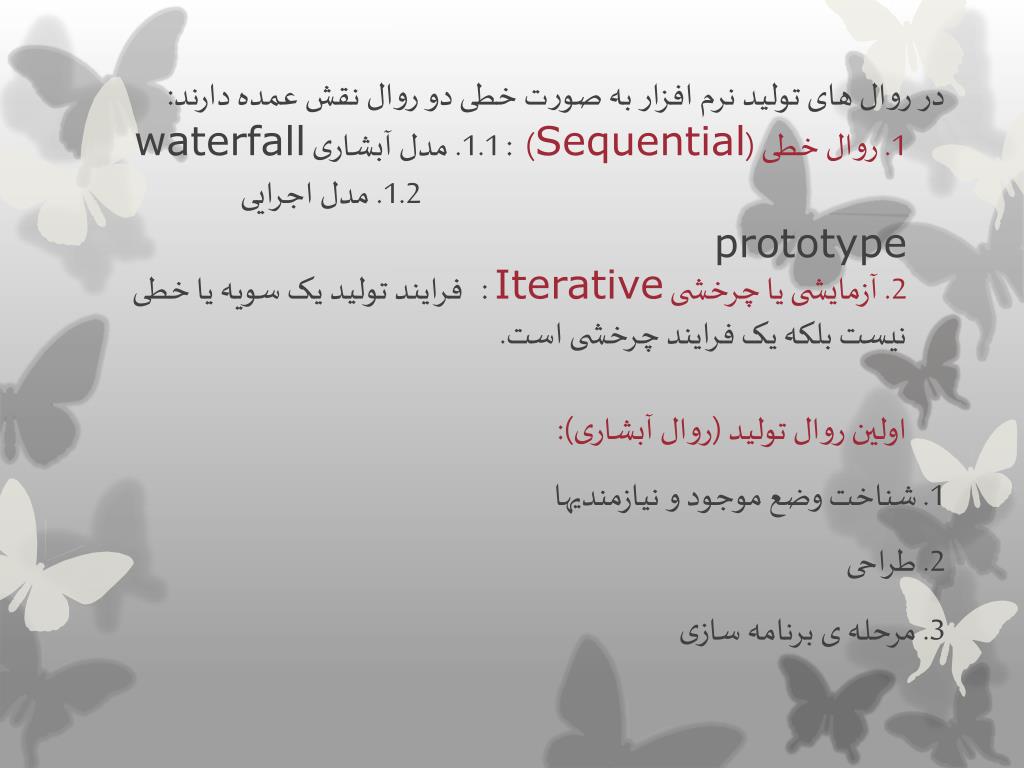 در روال های تولید نرم افزار به صورت خطی دو روال نقش عمده دارند:

1. روال خطی (Sequential) : 1.1. مدل آبشاری waterfall

1.2. مدل اجرایی prototype

2. آزمایشی یا چرخشی Iterative : فرایند تولید یک سویه یا خطی نیست بلکه یک فرایند چرخشی است.

اولین روال تولید (روال آبشاری):

1. شناخت وضع موجود و نیازمندیها

2. طراحی

3. مرحله ی برنامه سازی